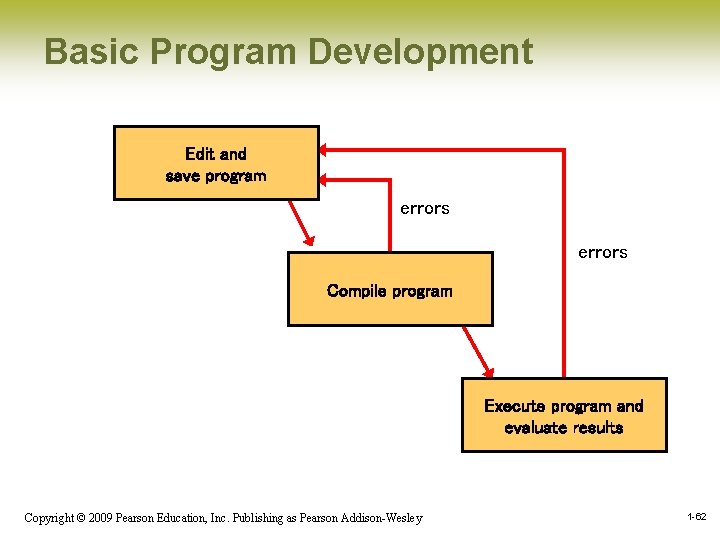 Basic Program Development

Edit and
save program

errors

errors

Compile program

Execute program and
evaluate results

Copyright © 2009 Pearson Education, Inc. Publishing as Pearson Addison-Wesley

1-62